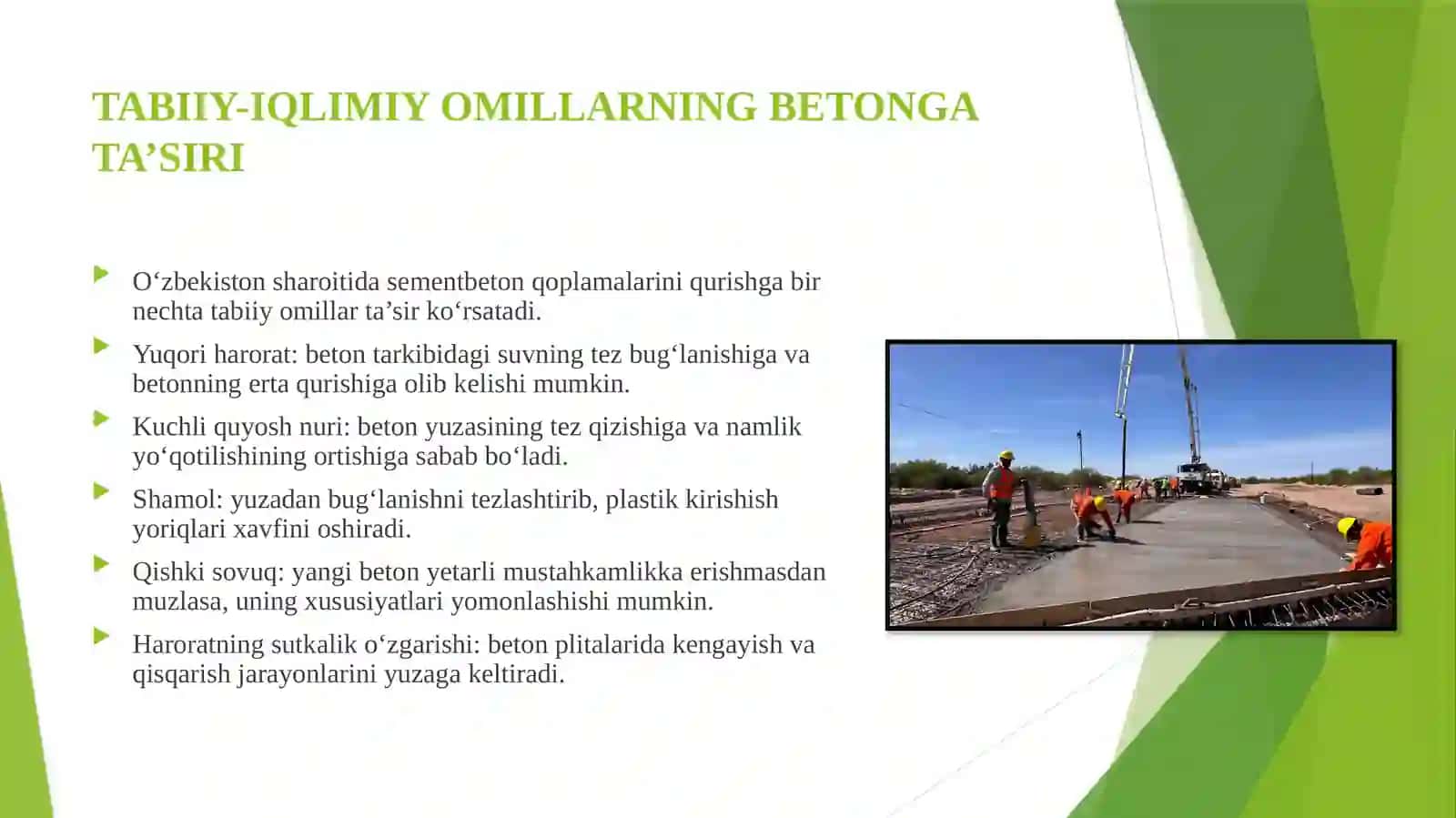 TABIIY-IQLIMIY OMILLARNING BETONGA TA'SIRI

▶ O'zbekiston sharoitida sementbeton qoplamalarini qurishga bir nechta tabiiy omillar ta'sir ko'rsatadi.

▶ Yuqori harorat: beton tarkibidagi suvning tez bug'lanishiga va betonning erta qurishiga olib kelishi mumkin.

▶ Kuchli quyosh nuri: beton yuzasining tez qizishiga va namlik yo'qotilishining ortishiga sabab bo'ladi.

▶ Shamol: yuzadan bug'lanishni tezlashtirib, plastik kirishish yoriqlari xavfini oshiradi.

▶ Qishki sovuq: yangi beton yetarli mustahkamlikka erishmasdan muzlasa, uning xususiyatlari yomonlashishi mumkin.

▶ Haroratning sutkalik o'zgarishi: beton plitalarida kengayish va qisqarish jarayonlarini yuzaga keltiradi.